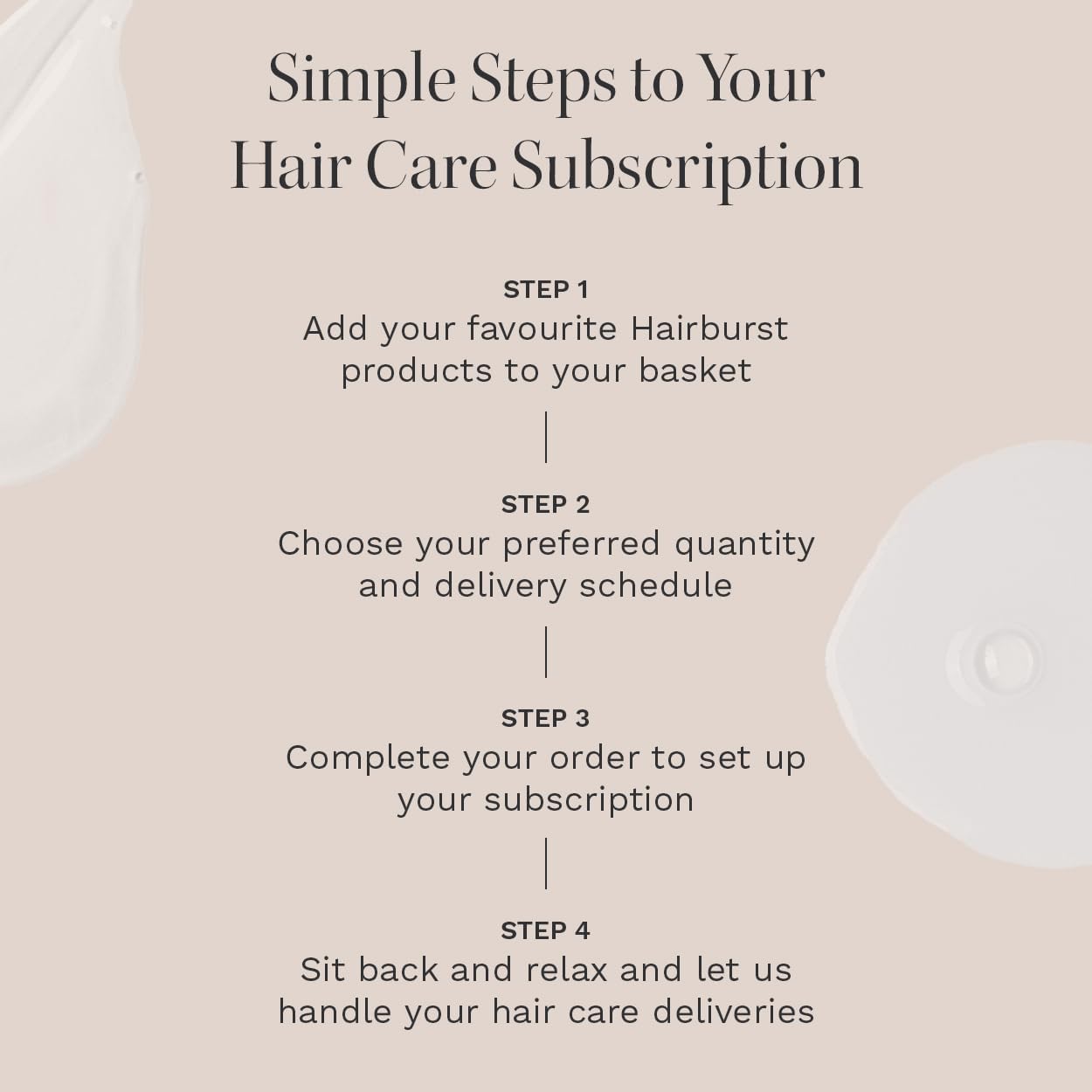 Simple Steps to Your Hair Care Subscription

STEP 1
Add your favourite Hairburst products to your basket

STEP 2
Choose your preferred quantity and delivery schedule

STEP 3
Complete your order to set up your subscription

STEP 4
Sit back and relax and let us handle your hair care deliveries